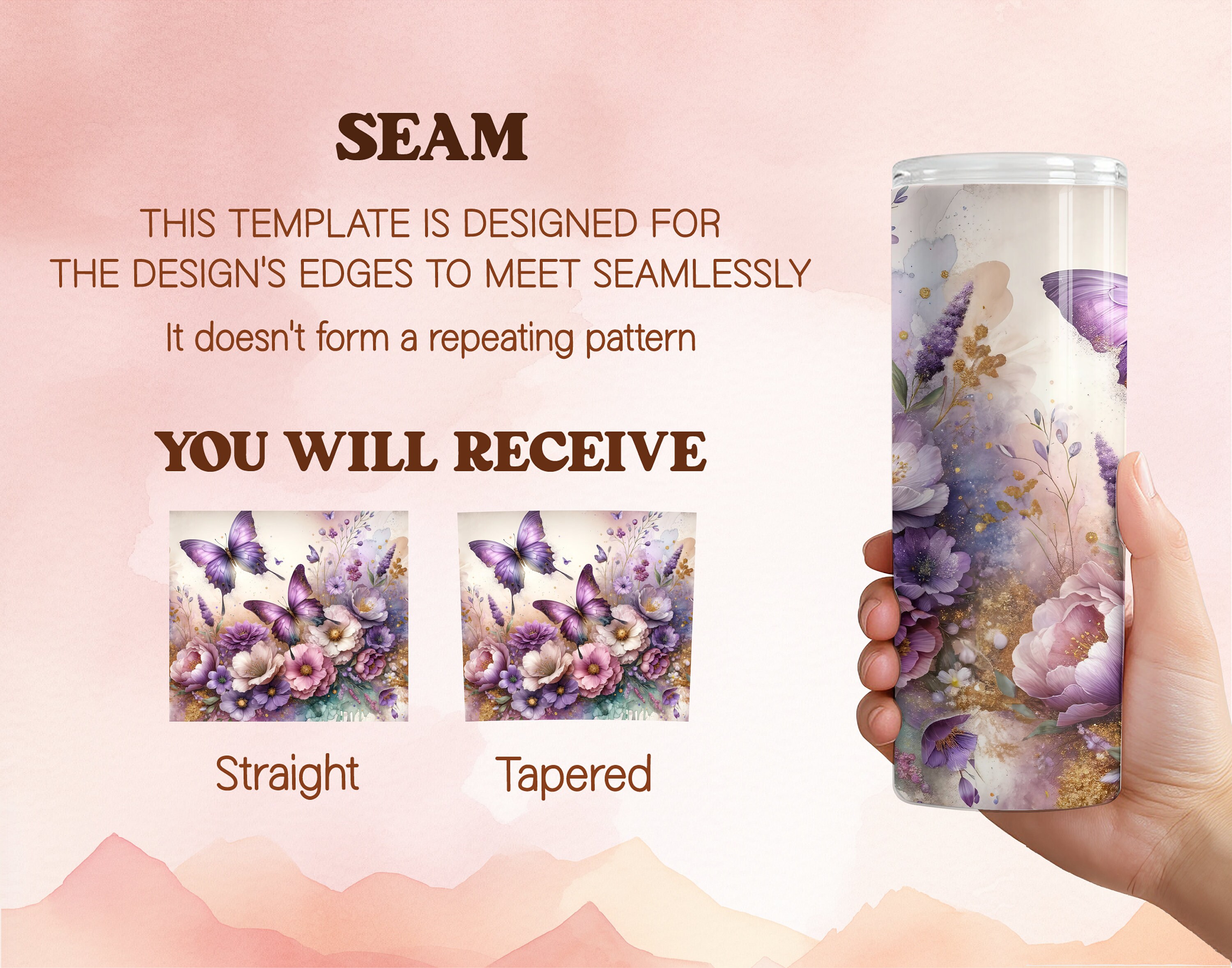 SEAM

THIS TEMPLATE IS DESIGNED FOR THE DESIGN'S EDGES TO MEET SEAMLESSLY

It doesn't form a repeating pattern

YOU WILL RECEIVE

Straight

Tapered